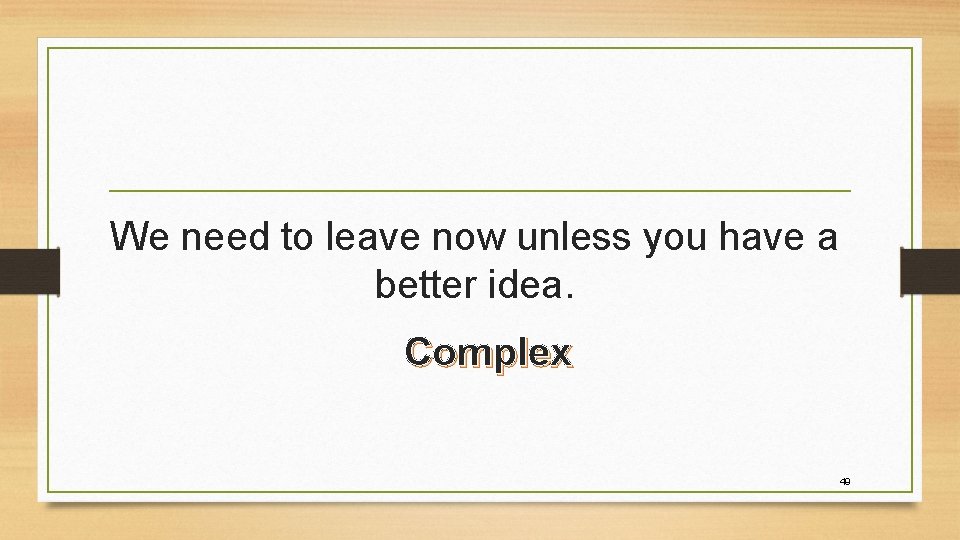 We need to leave now unless you have a better idea.

Complex

49